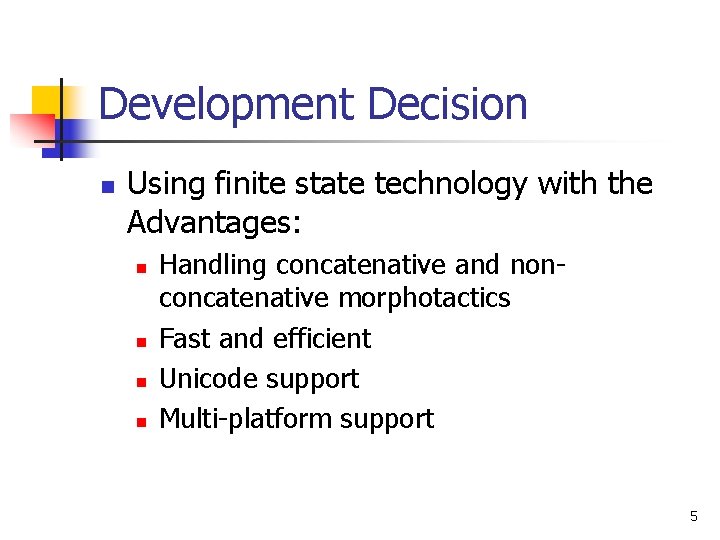 Development Decision

Using finite state technology with the Advantages:

Handling concatenative and non-concatenative morphotactics

Fast and efficient

Unicode support

Multi-platform support

5